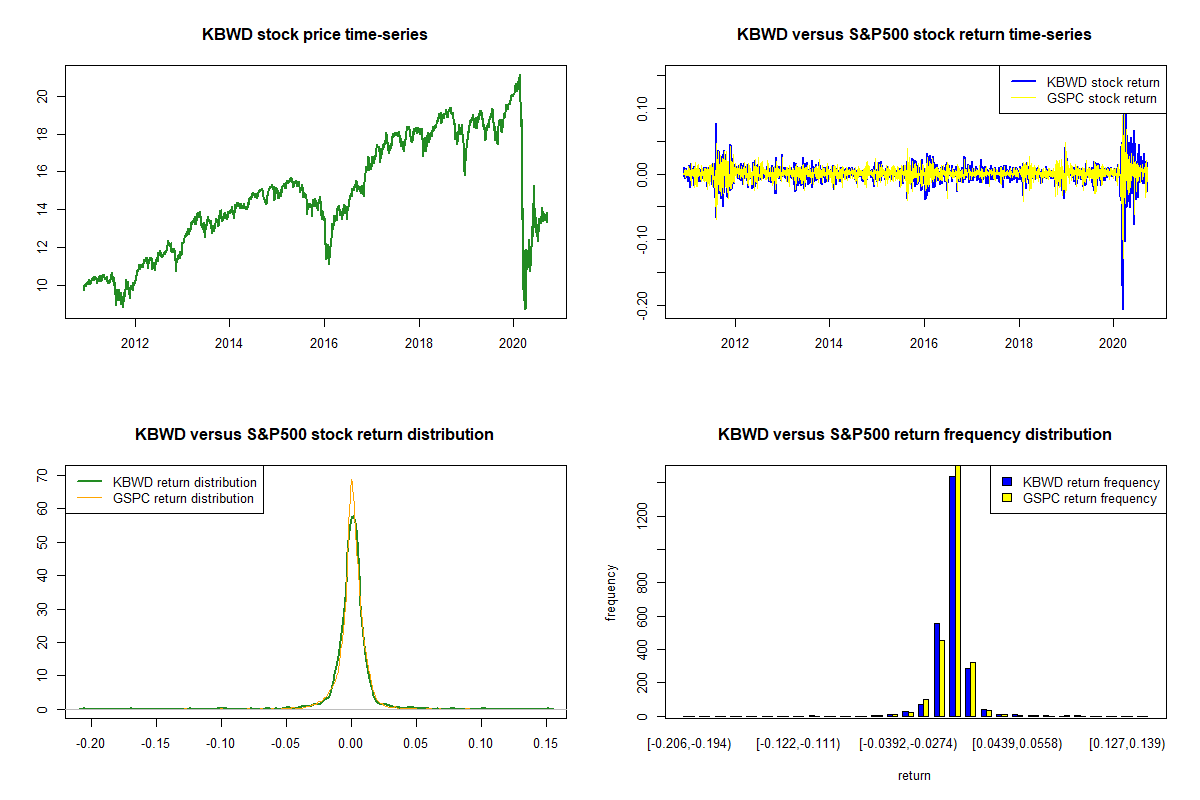 KBWD stock price time-series

20
18
16
14
12
10

2012 2014 2016 2018 2020

KBWD versus S&P500 stock return time-series

KBWD stock return
GSPC stock return

0.10
0.00
-0.10
-0.20

2012 2014 2016 2018 2020

KBWD versus S&P500 stock return distribution

KBWD return distribution
GSPC return distribution

70
60
50
40
30
20
10
0

-0.20 -0.15 -0.10 -0.05 0.00 0.05 0.10 0.15

KBWD versus S&P500 return frequency distribution

KBWD return frequency
GSPC return frequency

frequency

1200
800
600
400
200
0

[-0.206,-0.194) [-0.122,-0.111) [-0.0392,-0.0274) [0.0439,0.0558) [0.127,0.139)

return